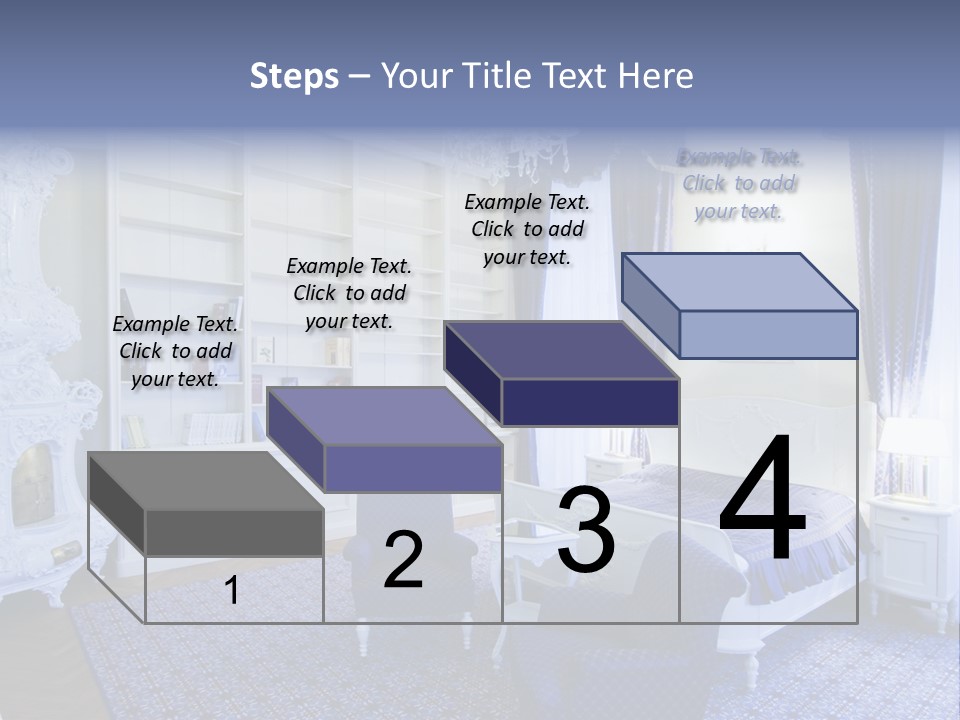 Steps – Your Title Text Here

Example Text. Click to add your text.

Example Text. Click to add your text.

Example Text. Click to add your text.

Example Text. Click to add your text.

1

2

3

4